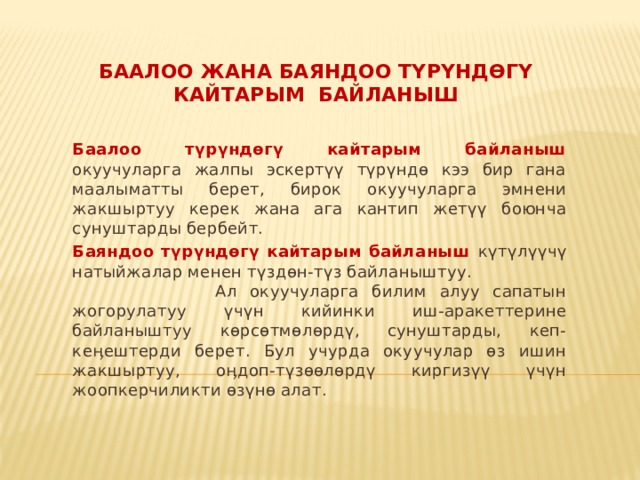 БААЛОО ЖАНА БАЯНДОО ТҮРҮНДӨГҮ КАЙТАРЫМ БАЙЛАНЫШ

Баалоо түрүндөгү кайтарым байланыш окуучуларга жалпы эскертүү түрүндө кээ бир гана маалыматты берет, бирок окуучуларга эмнени жакшыртуу керек жана ага кантип жетүү боюнча сунуштарды бербейт.

Баяндоо түрүндөгү кайтарым байланыш күтүлүүчү натыйжалар менен түздөн-түз байланыштуу.

Ал окуучуларга билим алуу сапатын жогорулатуу үчүн кийинки иш-аракеттерине байланыштуу көрсөтмөлөрдү, сунуштарды, кеп-кеңештерди берет. Бул учурда окуучулар өз ишин жакшыртуу, оңдоп-түзөөлөрдү киргизүү үчүн жоопкерчиликти өзүнө алат.